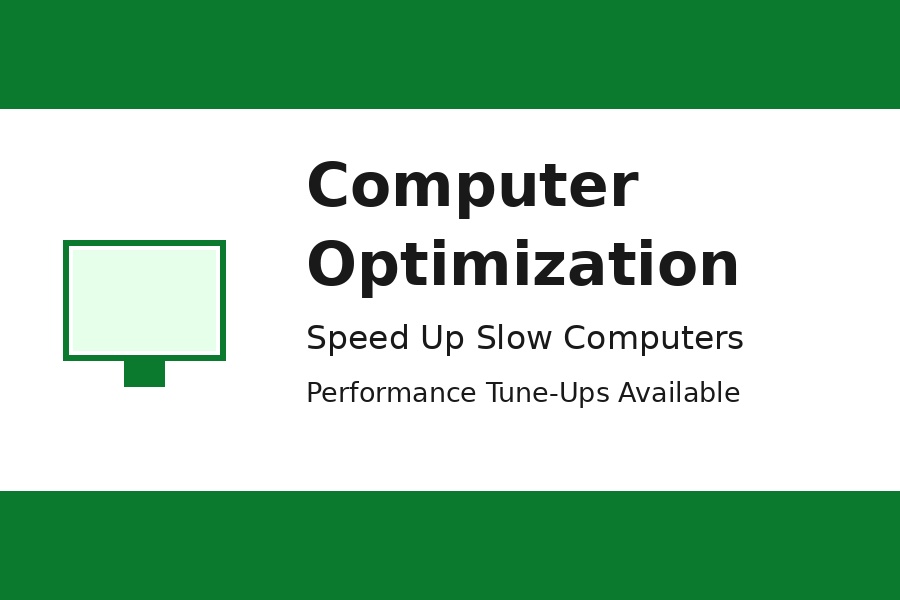 Computer Optimization

Speed Up Slow Computers

Performance Tune-Ups Available